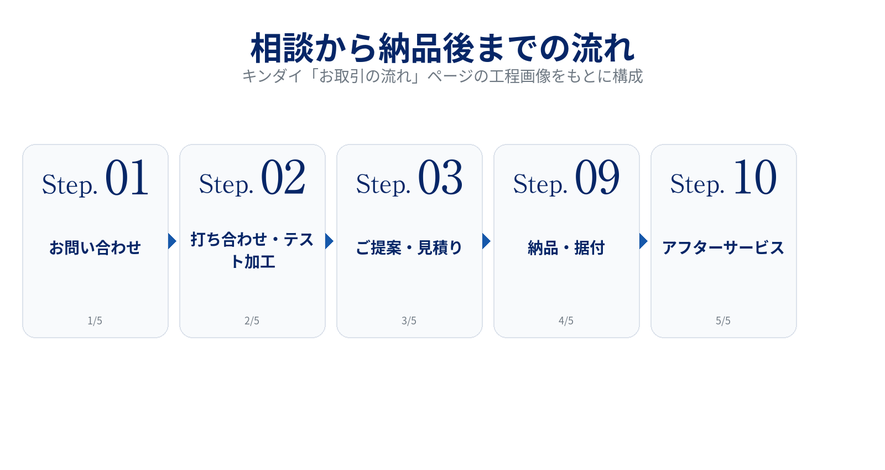 相談から納品後までの流れ
キンダイ「お取引の流れ」ページの工程画像をもとに構成

Step. 01
お問い合わせ
1/5

Step. 02
打ち合わせ・テスト加工
2/5

Step. 03
ご提案・見積り
3/5

Step. 09
納品・据付
4/5

Step. 10
アフターサービス
5/5